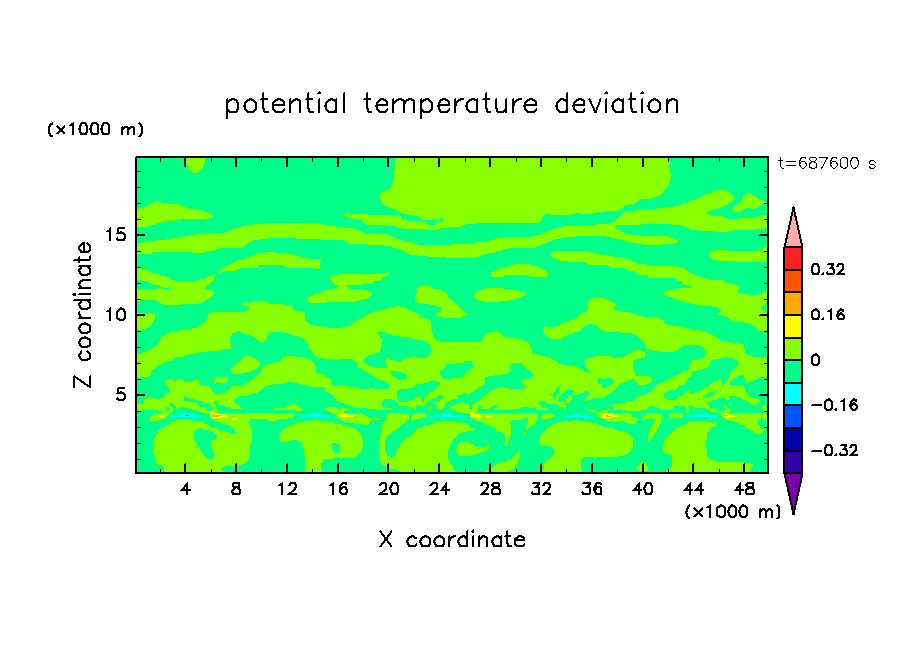 potential temperature deviation

(×1000 m)

t=687600 s

Z coordinate

15
10
5

0.32
0.16
0
−0.16
−0.32

4 8 12 16 20 24 28 32 36 40 44 48

(×1000 m)

X coordinate